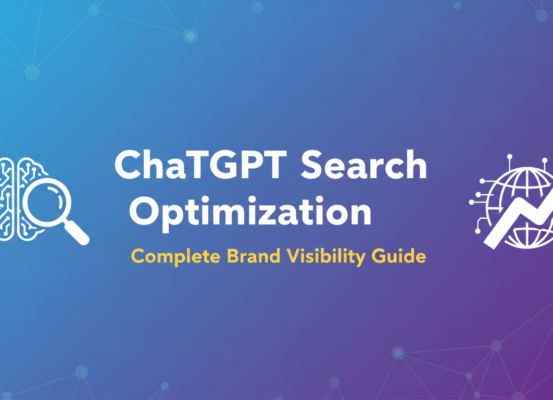 ChaTGPT Search Optimization

Complete Brand Visibility Guide